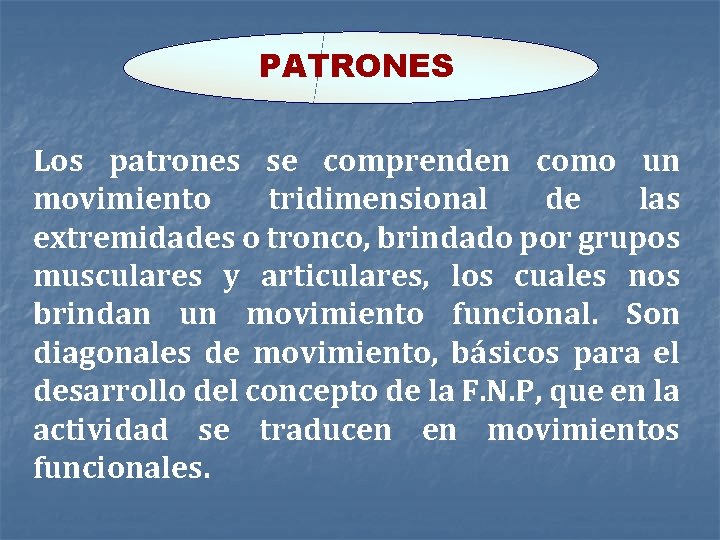 PATRONES

Los patrones se comprenden como un movimiento tridimensional de las extremidades o tronco, brindado por grupos musculares y articulares, los cuales nos brindan un movimiento funcional. Son diagonales de movimiento, básicos para el desarrollo del concepto de la F.N.P, que en la actividad se traducen en movimientos funcionales.